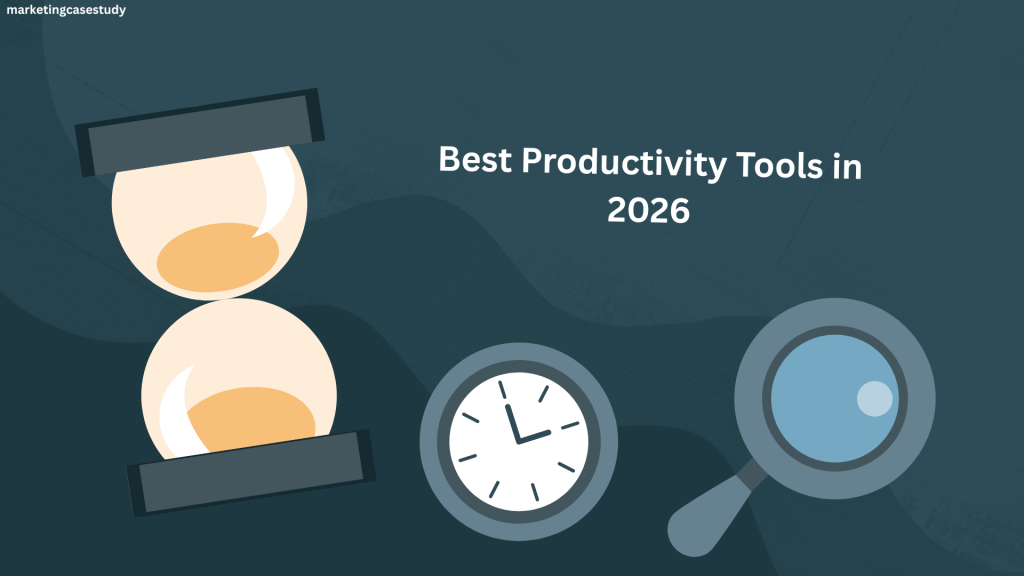 marketingcasestudy

Best Productivity Tools in 2026